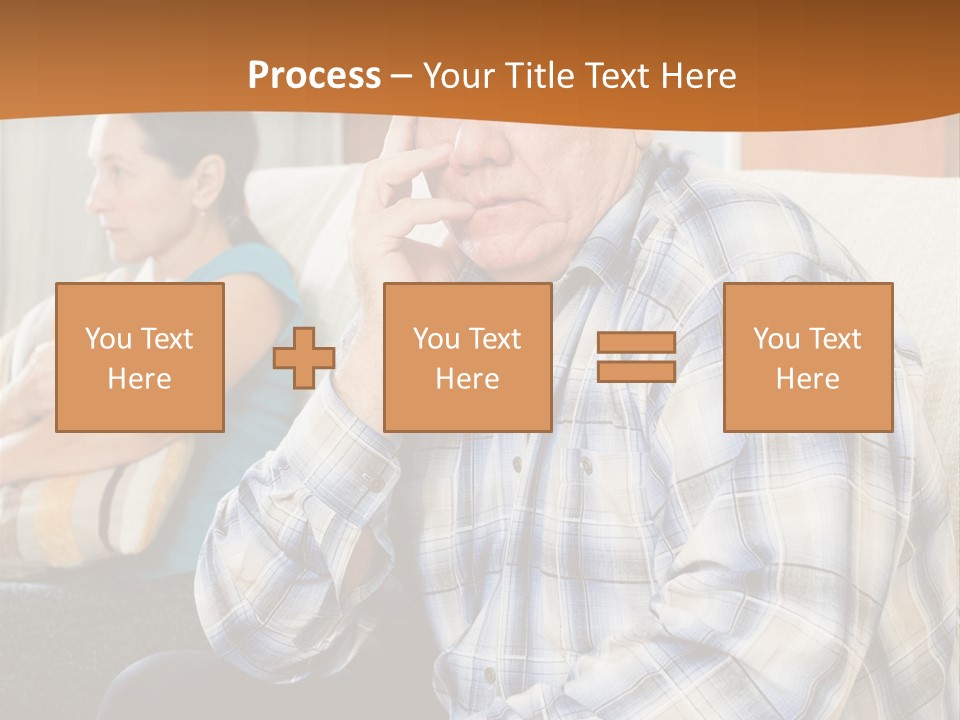 Process – Your Title Text Here

You Text Here

You Text Here

You Text Here